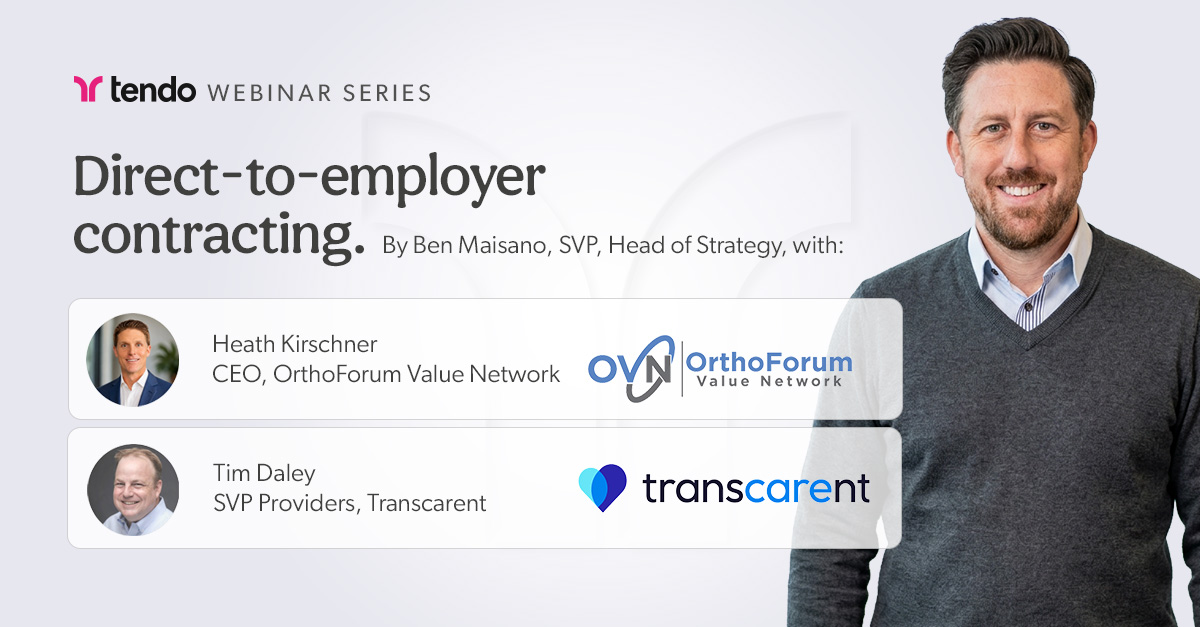 tendo WEBINAR SERIES

Direct-to-employer contracting. By Ben Maisano, SVP, Head of Strategy, with:

Heath Kirschner
CEO, OrthoForum Value Network

OVN OrthoForum Value Network

Tim Daley
SVP Providers, Transcarent

transcarent